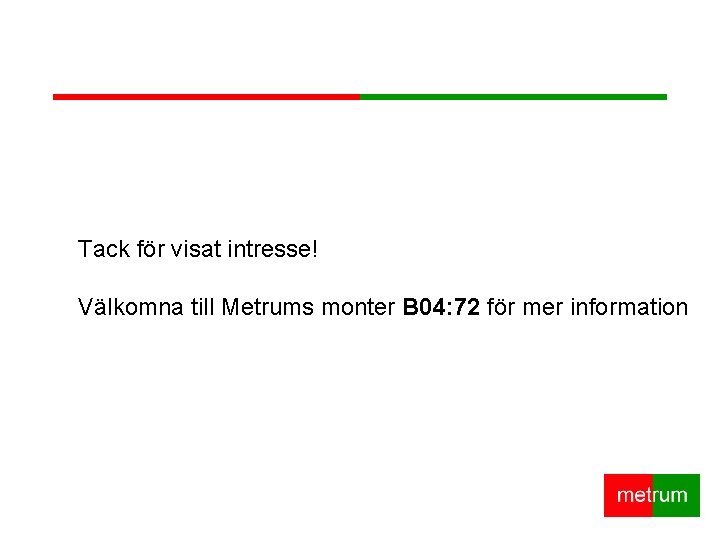 Tack för visat intresse!

Välkomna till Metrums monter B04:72 för mer information

metrum